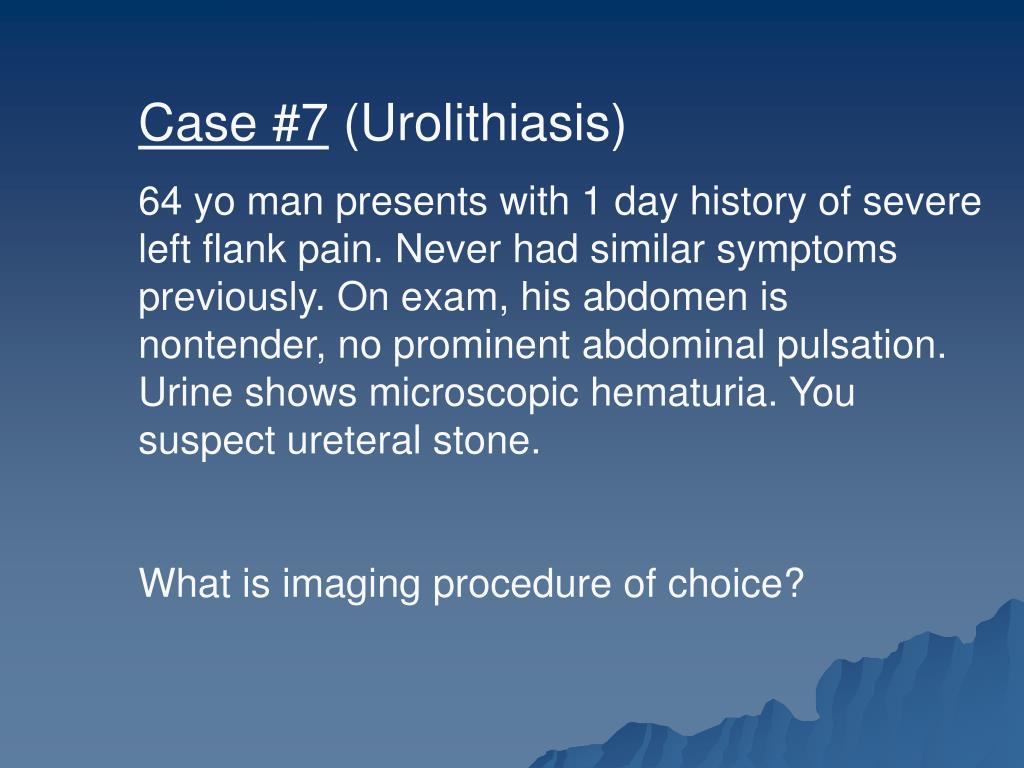 Case #7 (Urolithiasis)

64 yo man presents with 1 day history of severe left flank pain. Never had similar symptoms previously. On exam, his abdomen is nontender, no prominent abdominal pulsation. Urine shows microscopic hematuria. You suspect ureteral stone.

What is imaging procedure of choice?